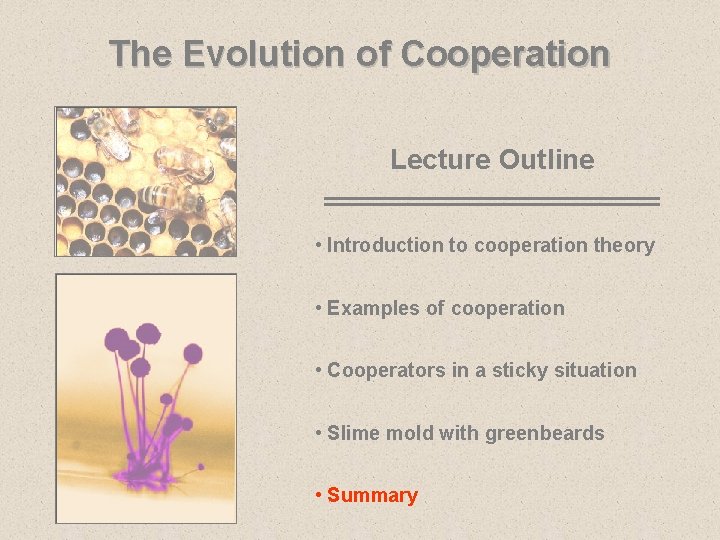 The Evolution of Cooperation

Lecture Outline

• Introduction to cooperation theory

• Examples of cooperation

• Cooperators in a sticky situation

• Slime mold with greenbeards

• Summary